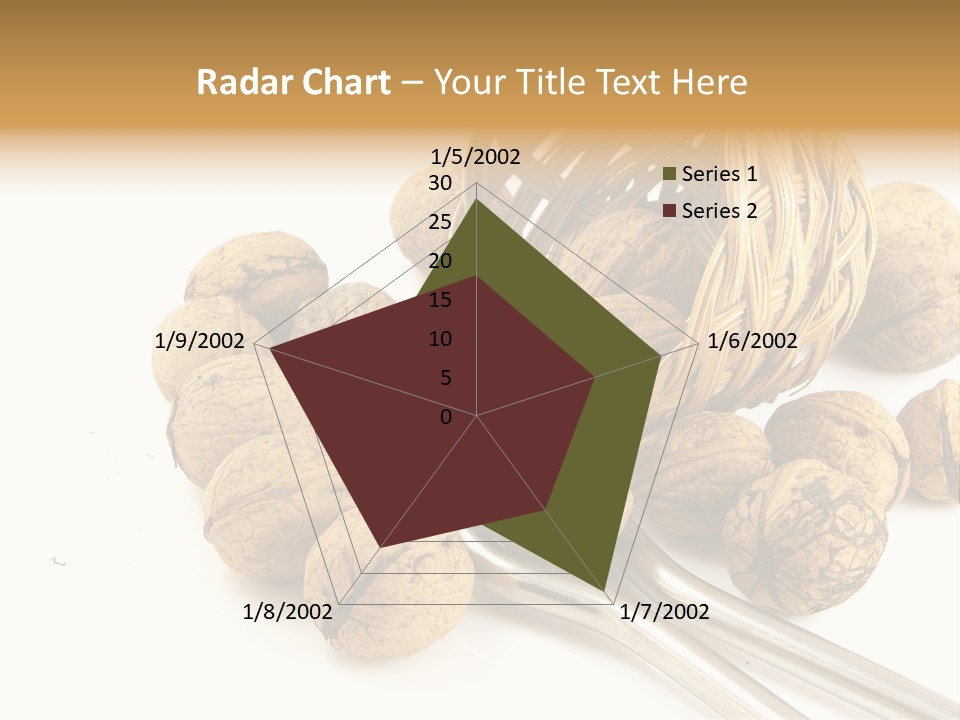 Radar Chart – Your Title Text Here

1/5/2002
30
25
20
15
10
5
0
1/6/2002
1/7/2002
1/8/2002
1/9/2002

Series 1
Series 2